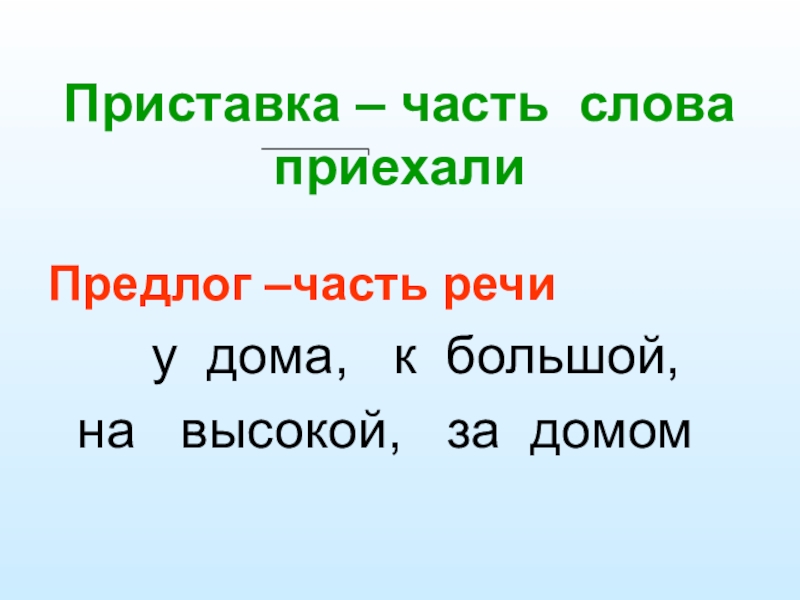 Приставка – часть слова

приехали

Предлог –часть речи

у дома, к большой,

на высокой, за домом